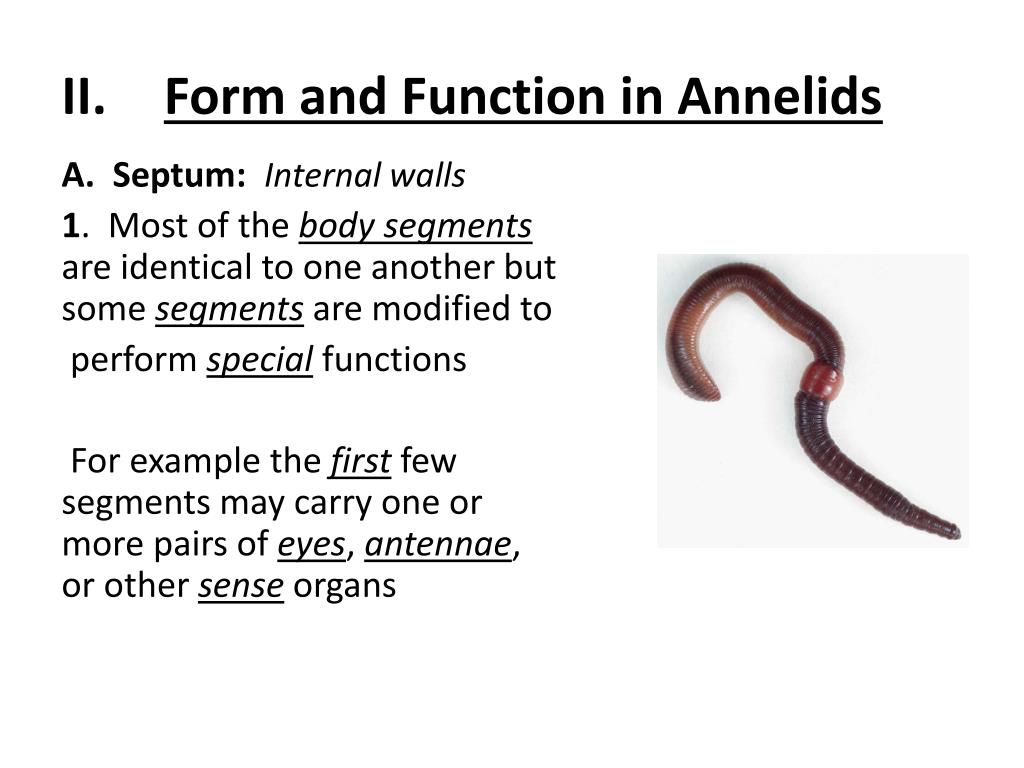 II. Form and Function in Annelids

A. Septum: Internal walls

1. Most of the body segments are identical to one another but some segments are modified to perform special functions

For example the first few segments may carry one or more pairs of eyes, antennae, or other sense organs